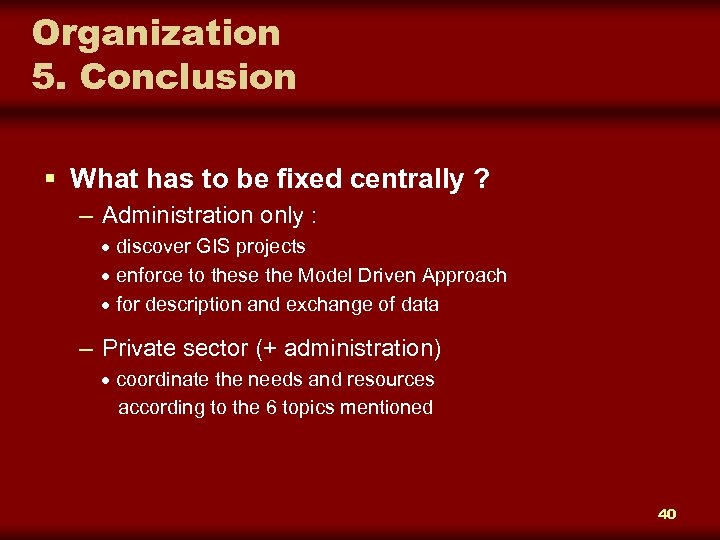 Organization
5. Conclusion

▪ What has to be fixed centrally ?

– Administration only :

• discover GIS projects

• enforce to these the Model Driven Approach

• for description and exchange of data

– Private sector (+ administration)

• coordinate the needs and resources according to the 6 topics mentioned

40